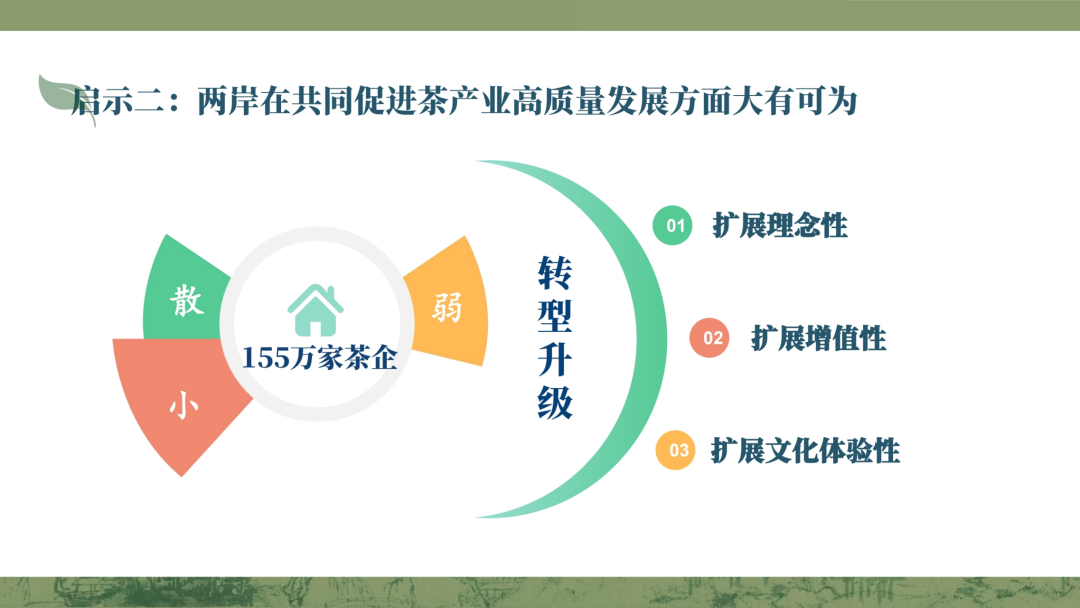 启示二：两岸在共同促进茶产业高质量发展方面大有可为

散

小

155万家茶企

弱

转型升级

01 扩展理念性

02 扩展增值性

03 扩展文化体验性